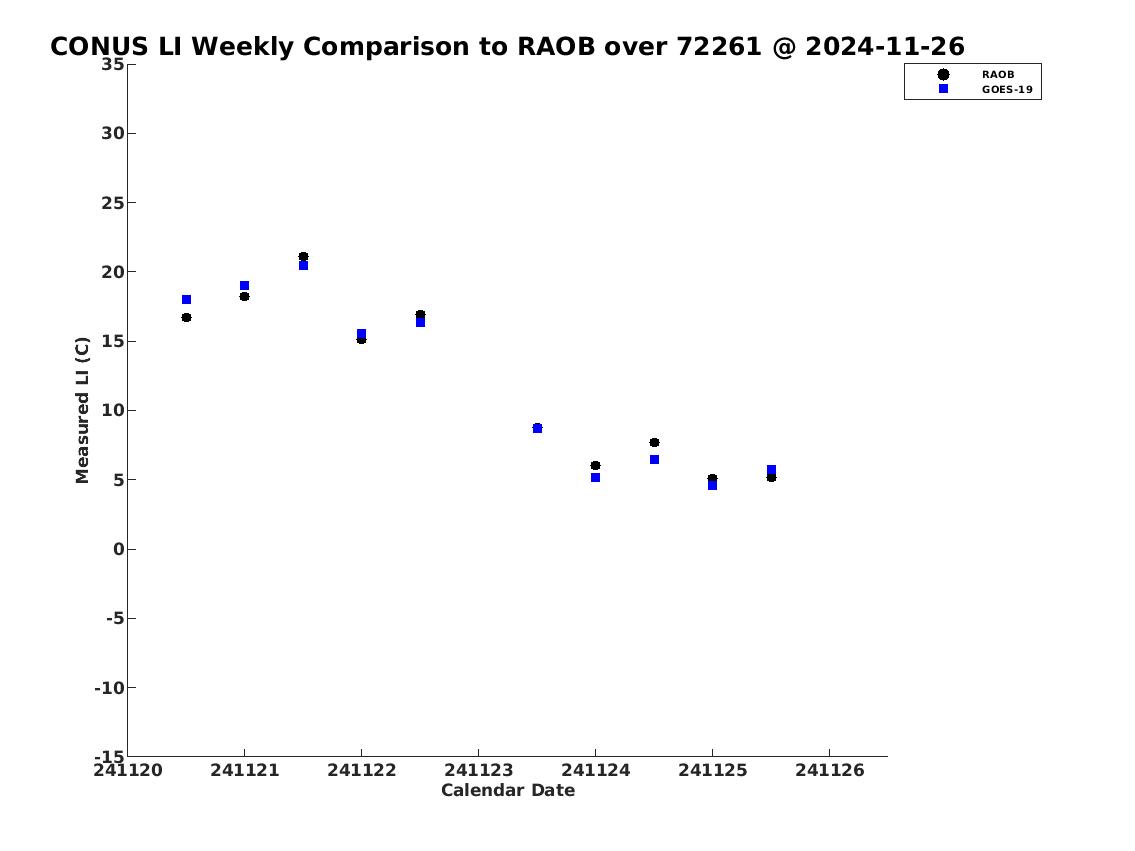 CONUS LI Weekly Comparison to RAOB over 72261 @ 2024-11-26

RAOB
GOES-19

Measured LI (C)

35
30
25
20
15
10
5
0
-5
-10
-15

241120
241121
241122
241123
241124
241125
241126

Calendar Date